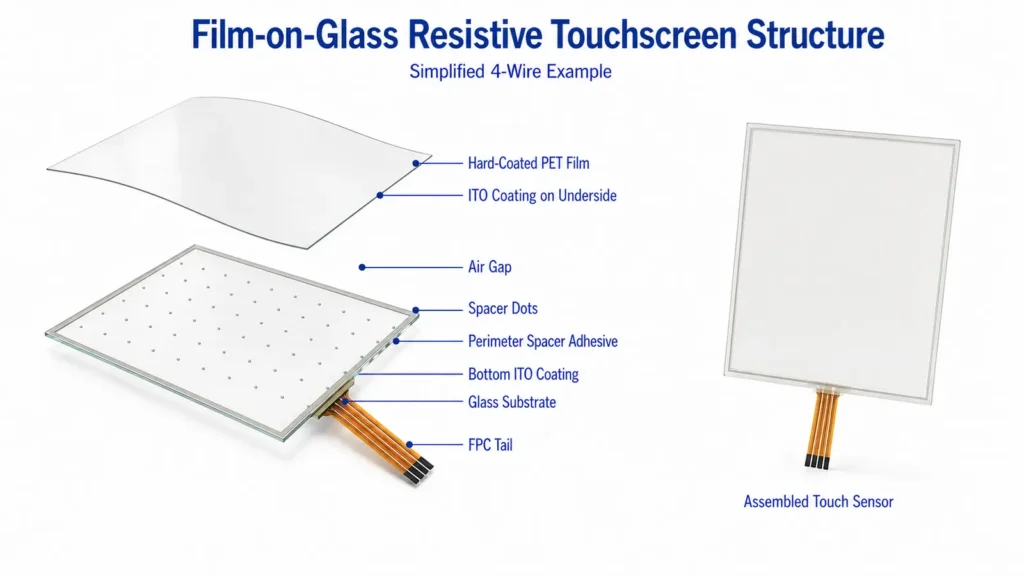 Film-on-Glass Resistive Touchscreen Structure

Simplified 4-Wire Example

Hard-Coated PET Film

ITO Coating on Underside

Air Gap

Spacer Dots

Perimeter Spacer Adhesive

Bottom ITO Coating

Glass Substrate

FPC Tail

Assembled Touch Sensor